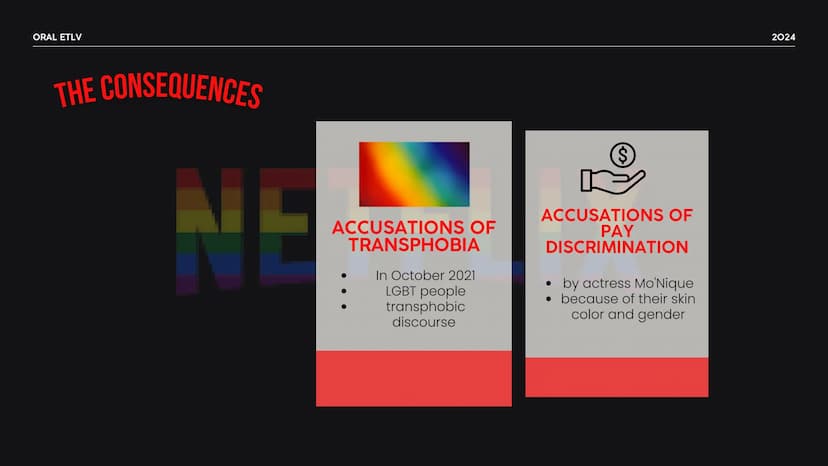 ORAL ETLV

2024

THE CONSEQUENCES

NETFLIX

ACCUSATIONS OF TRANSPHOBIA

- In October 2021
- LGBT people
- transphobic discourse

ACCUSATIONS OF PAY DISCRIMINATION

- by actress Mo'Nique
- because of their skin color and gender